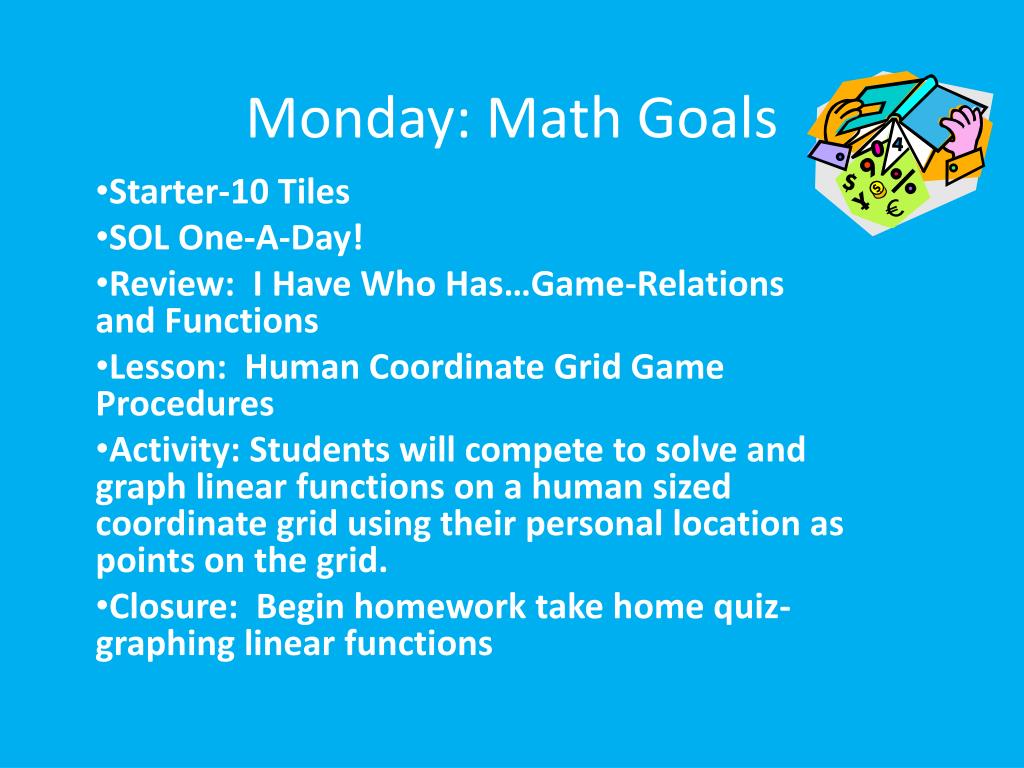 Monday: Math Goals

•Starter-10 Tiles

•SOL One-A-Day!

•Review:  I Have Who Has…Game-Relations and Functions

•Lesson:  Human Coordinate Grid Game Procedures

•Activity: Students will compete to solve and graph linear functions on a human sized coordinate grid using their personal location as points on the grid.

•Closure:  Begin homework take home quiz-graphing linear functions